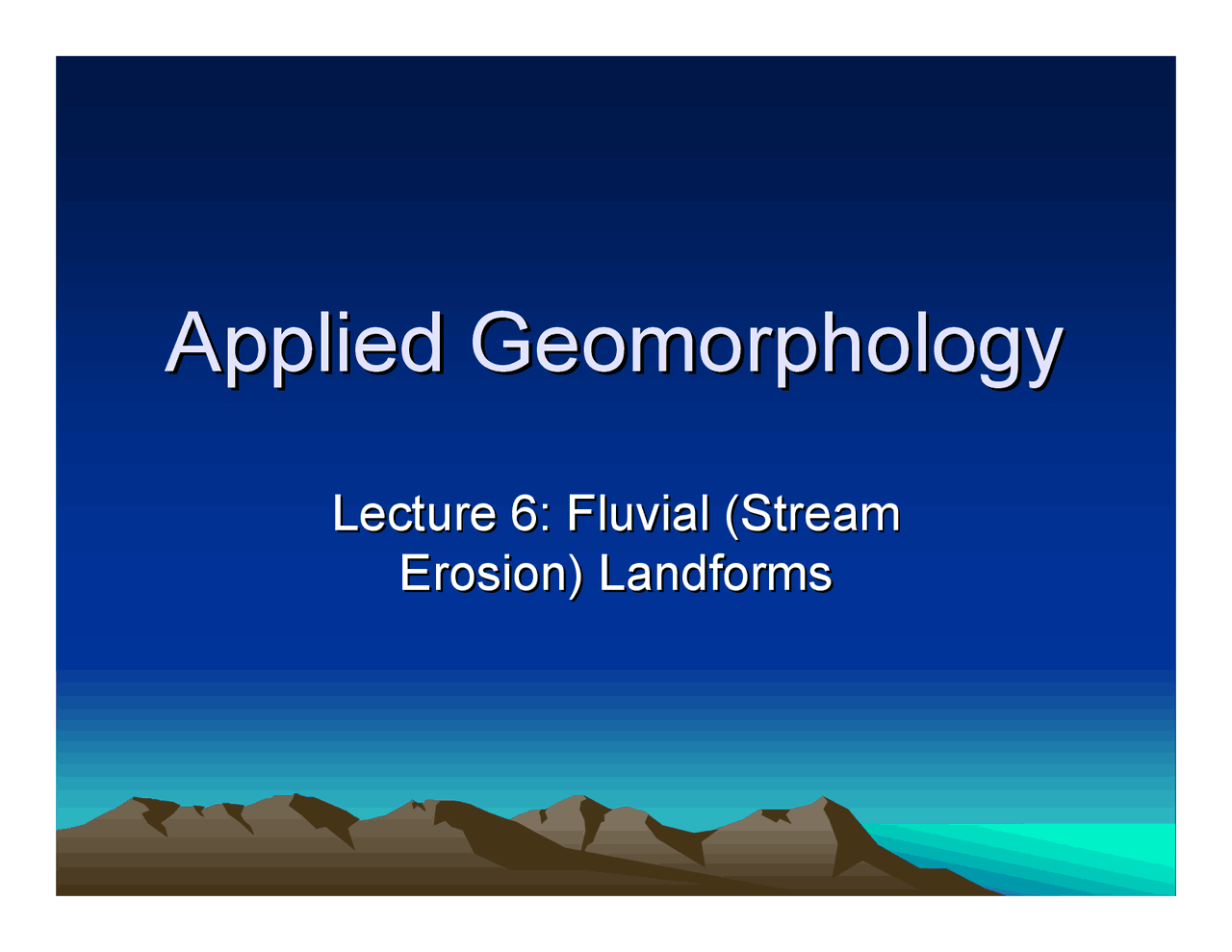 Applied Geomorphology

Lecture 6: Fluvial (Stream Erosion) Landforms